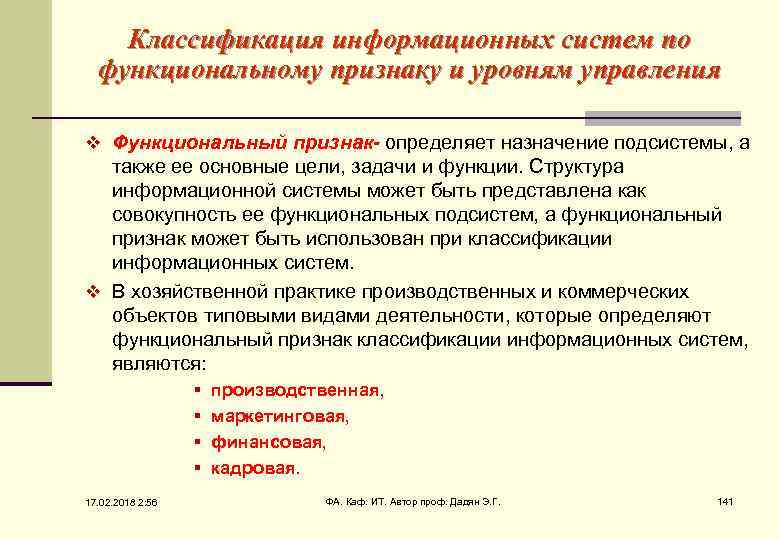 Классификация информационных систем по функциональному признаку и уровням управления

❖ Функциональный признак- определяет назначение подсистемы, а также ее основные цели, задачи и функции. Структура информационной системы может быть представлена как совокупность ее функциональных подсистем, а функциональный признак может быть использован при классификации информационных систем.

❖ В хозяйственной практике производственных и коммерческих объектов типовыми видами деятельности, которые определяют функциональный признак классификации информационных систем, являются:

▪ производственная,
▪ маркетинговая,
▪ финансовая,
▪ кадровая.

17.02.2018 2:56

ФА. Каф. ИТ. Автор проф. Дадян Э.Г.

141